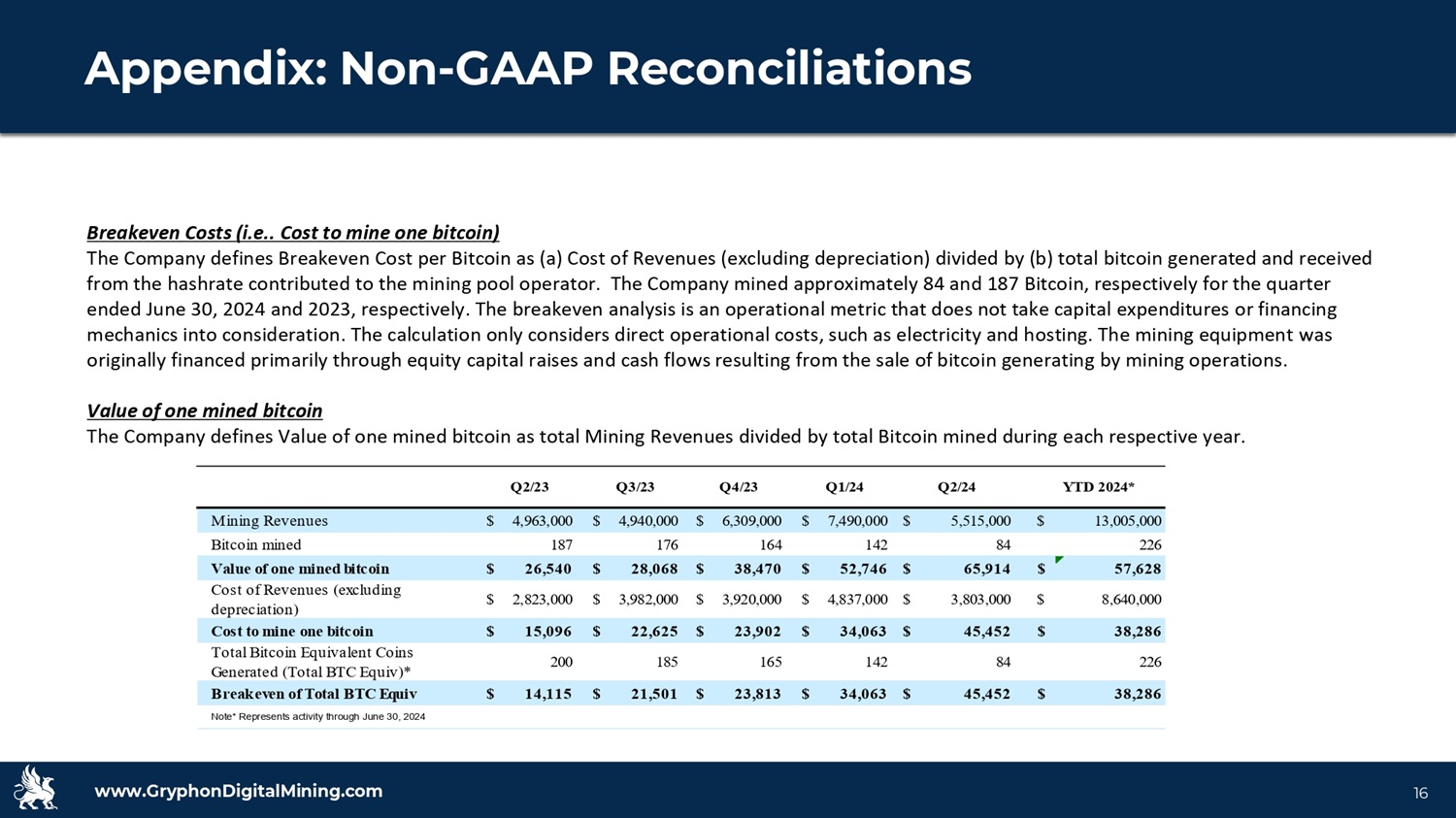 Appendix: Non-GAAP Reconciliations

Breakeven Costs (i.e.. Cost to mine one bitcoin)
The Company defines Breakeven Cost per Bitcoin as (a) Cost of Revenues (excluding depreciation) divided by (b) total bitcoin generated and received from the hashrate contributed to the mining pool operator. The Company mined approximately 84 and 187 Bitcoin, respectively for the quarter ended June 30, 2024 and 2023, respectively. The breakeven analysis is an operational metric that does not take capital expenditures or financing mechanics into consideration. The calculation only considers direct operational costs, such as electricity and hosting. The mining equipment was originally financed primarily through equity capital raises and cash flows resulting from the sale of bitcoin generating by mining operations.

Value of one mined bitcoin
The Company defines Value of one mined bitcoin as total Mining Revenues divided by total Bitcoin mined during each respective year.

| | Q2/23 | Q3/23 | Q4/23 | Q1/24 | Q2/24 | YTD 2024* |
|---|---|---|---|---|---|---|
| Mining Revenues | $ 4,963,000 | $ 4,940,000 | $ 6,309,000 | $ 7,490,000 | $ 5,515,000 | $ 13,005,000 |
| Bitcoin mined | 187 | 176 | 164 | 142 | 84 | 226 |
| Value of one mined bitcoin | $ 26,540 | $ 28,068 | $ 38,470 | $ 52,746 | $ 65,914 | $ 57,628 |
| Cost of Revenues (excluding depreciation) | $ 2,823,000 | $ 3,982,000 | $ 3,920,000 | $ 4,837,000 | $ 3,803,000 | $ 8,640,000 |
| Cost to mine one bitcoin | $ 15,096 | $ 22,625 | $ 23,902 | $ 34,063 | $ 45,452 | $ 38,286 |
| Total Bitcoin Equivalent Coins Generated (Total BTC Equiv)* | 200 | 185 | 165 | 142 | 84 | 226 |
| Breakeven of Total BTC Equiv | $ 14,115 | $ 21,501 | $ 23,813 | $ 34,063 | $ 45,452 | $ 38,286 |

Note* Represents activity through June 30, 2024

www.GryphonDigitalMining.com
16